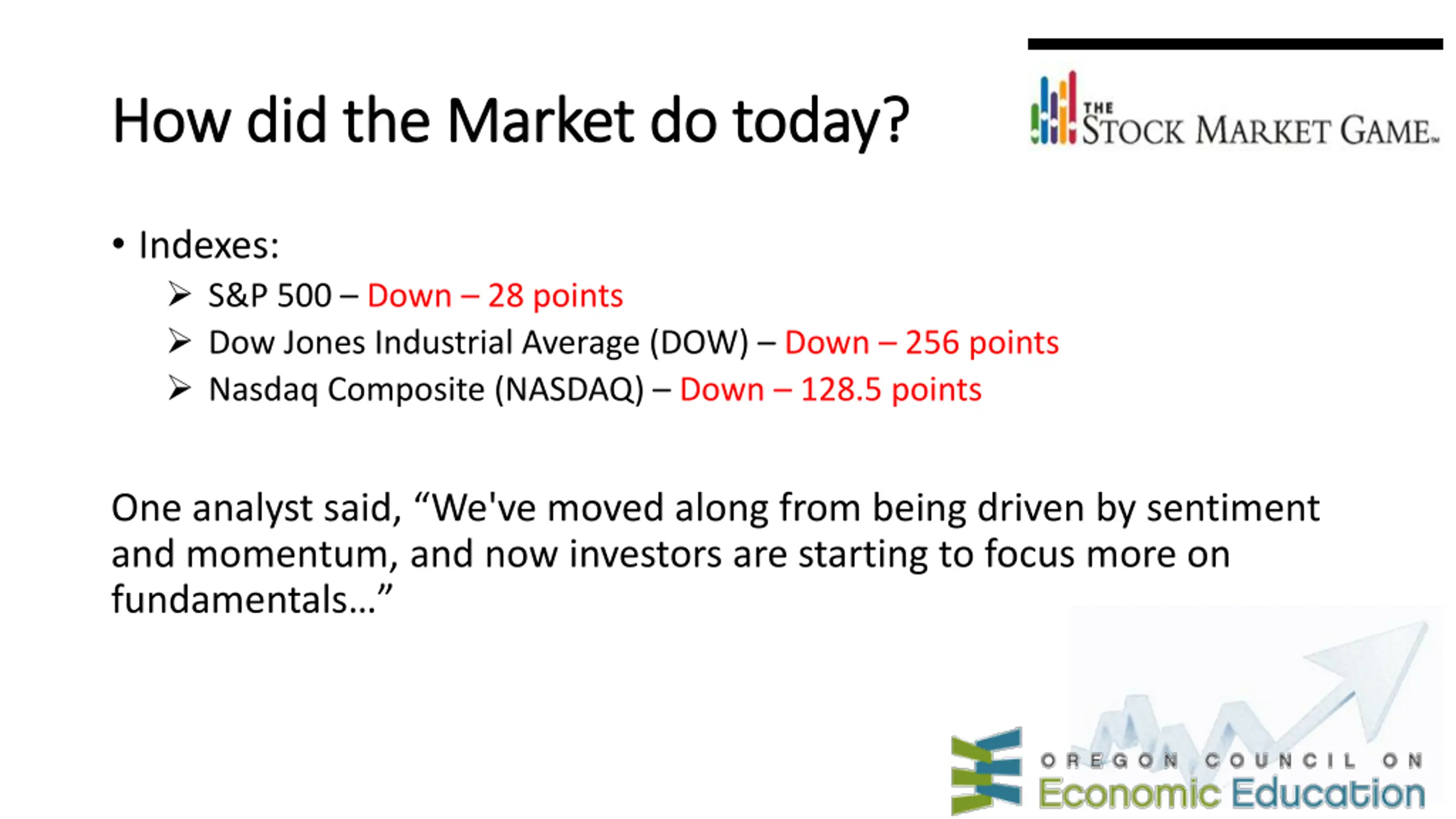 How did the Market do today?

THE STOCK MARKET GAME™

• Indexes:
➢ S&P 500 – Down – 28 points
➢ Dow Jones Industrial Average (DOW) – Down – 256 points
➢ Nasdaq Composite (NASDAQ) – Down – 128.5 points

One analyst said, “We've moved along from being driven by sentiment and momentum, and now investors are starting to focus more on fundamentals…”

OREGON COUNCIL ON
Economic Education